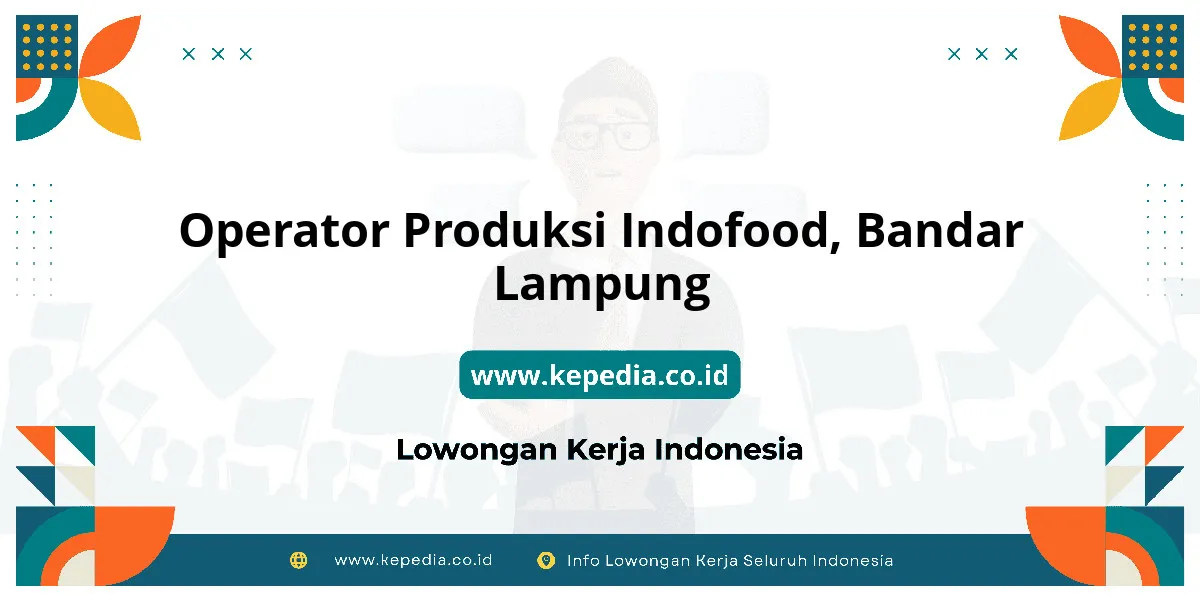 Operator Produksi Indofood, Bandar Lampung

www.kepedia.co.id

Lowongan Kerja Indonesia

www.kepedia.co.id

Info Lowongan Kerja Seluruh Indonesia